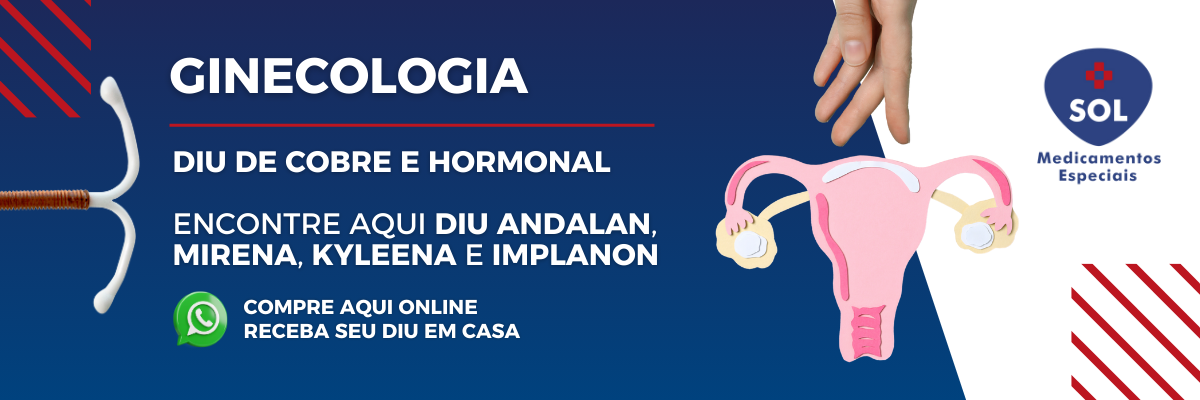 GINECOLOGIA

DIU DE COBRE E HORMONAL

ENCONTRE AQUI DIU ANDALAN, MIRENA, KYLEENA E IMPLANON

COMPRE AQUI ONLINE
RECEBA SEU DIU EM CASA

SOL
Medicamentos Especiais